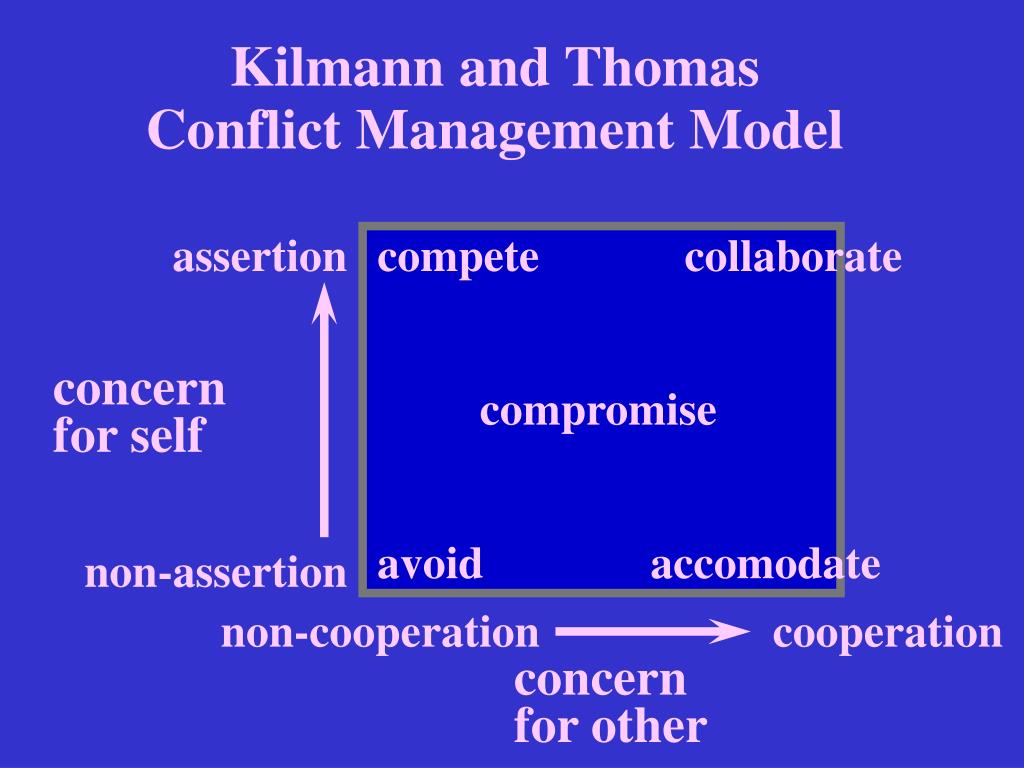 Kilmann and Thomas
Conflict Management Model

assertion

compete

collaborate

concern
for self

compromise

non-assertion

avoid

accomodate

non-cooperation

cooperation

concern
for other